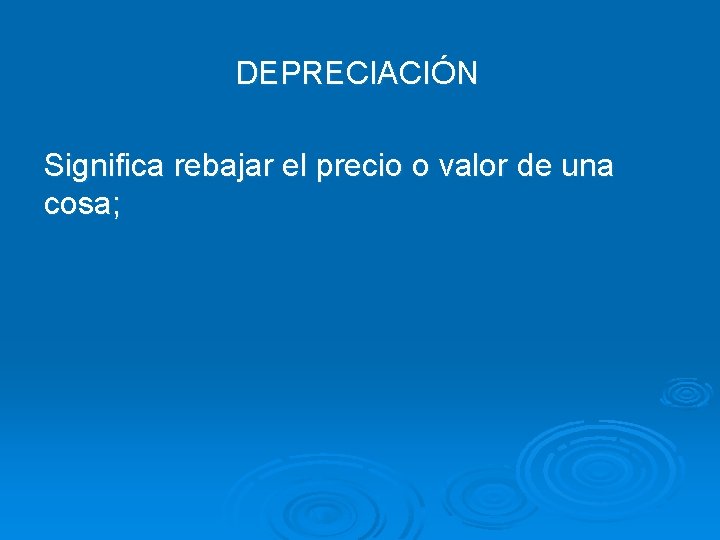 DEPRECIACIÓN

Significa rebajar el precio o valor de una cosa;